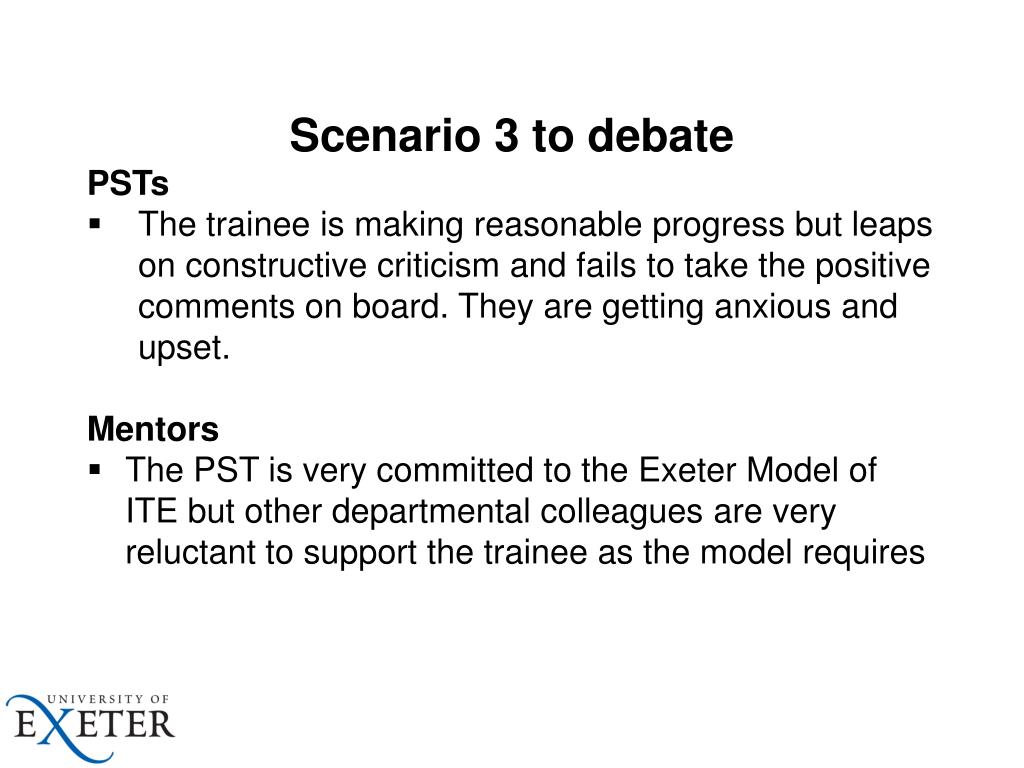 Scenario 3 to debate

PSTs

▪ The trainee is making reasonable progress but leaps on constructive criticism and fails to take the positive comments on board. They are getting anxious and upset.

Mentors

▪ The PST is very committed to the Exeter Model of ITE but other departmental colleagues are very reluctant to support the trainee as the model requires

UNIVERSITY OF
EXETER